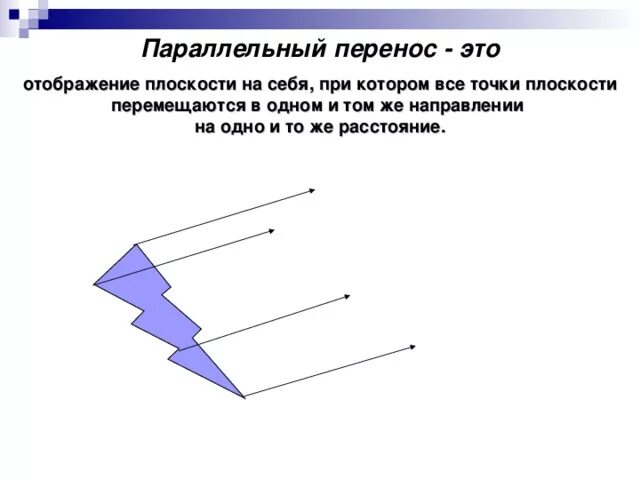 Параллельный перенос - это

отображение плоскости на себя, при котором все точки плоскости перемещаются в одном и том же направлении на одно и то же расстояние.